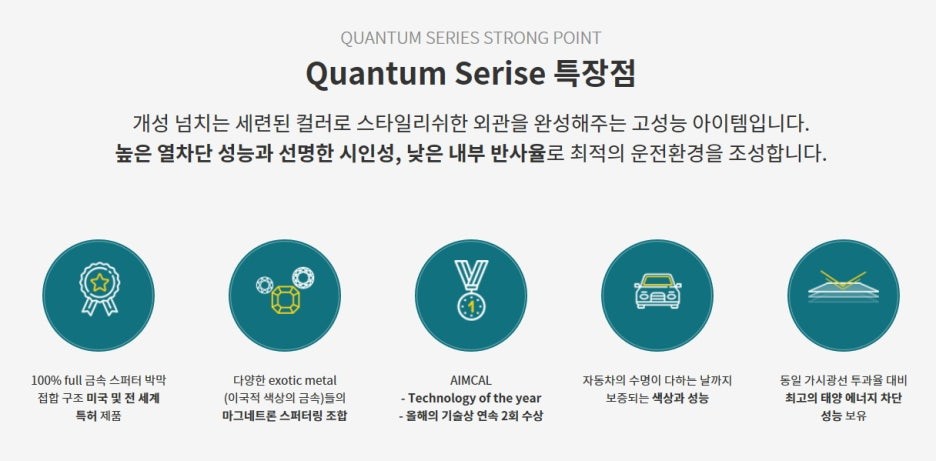 QUANTUM SERIES STRONG POINT

Quantum Serise 특장점

개성 넘치는 세련된 컬러로 스타일리쉬한 외관을 완성해주는 고성능 아이템입니다.
높은 열차단 성능과 선명한 시인성, 낮은 내부 반사율로 최적의 운전환경을 조성합니다.

1

100% full 금속 스퍼터 박막 접합 구조 미국 및 전 세계 특허 제품

다양한 exotic metal (이국적 색상의 금속)들의 마그네트론 스퍼터링 조합

AIMCAL
- Technology of the year
- 올해의 기술상 연속 2회 수상

자동차의 수명이 다하는 날까지 보증되는 색상과 성능

동일 가시광선 투과율 대비 최고의 태양 에너지 차단 성능 보유